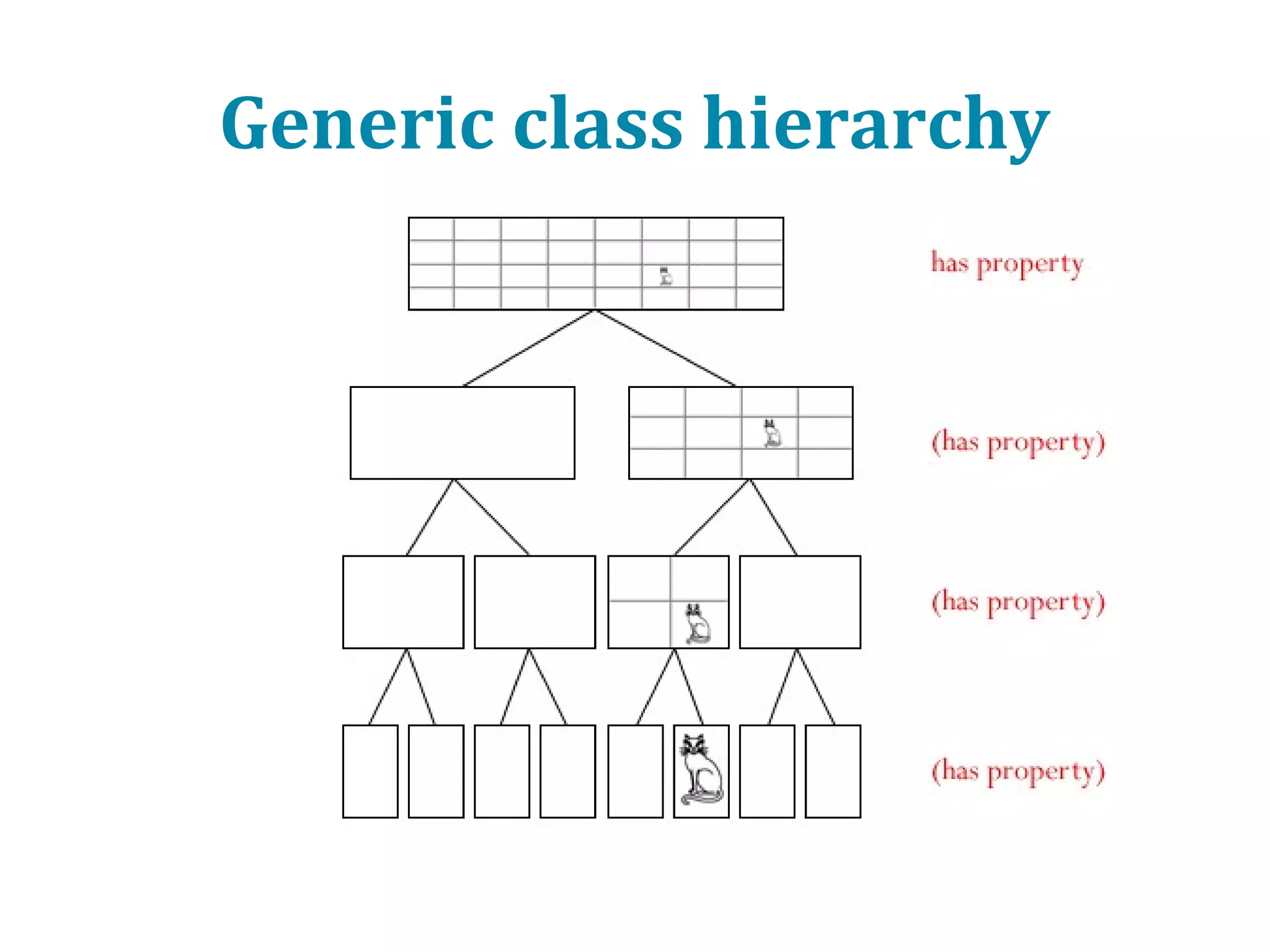 Generic class hierarchy

has property

(has property)

(has property)

(has property)